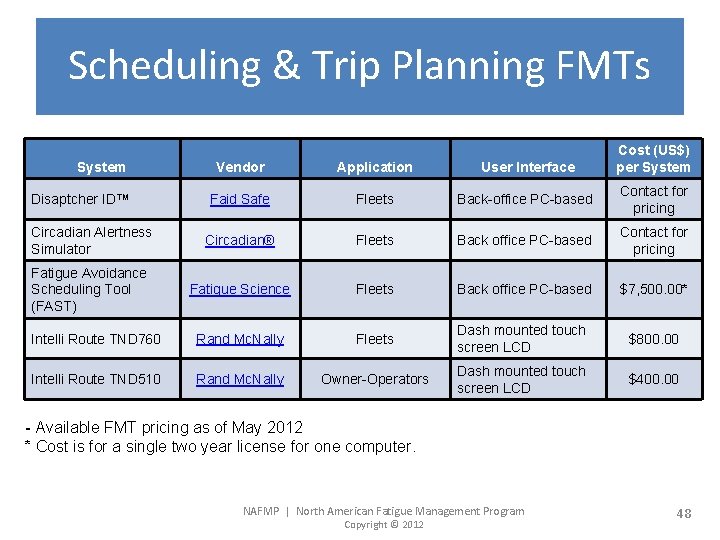 Scheduling & Trip Planning FMTs

| System | Vendor | Application | User Interface | Cost (US$) per System |
|---|---|---|---|---|
| Disaptcher ID™ | Faid Safe | Fleets | Back-office PC-based | Contact for pricing |
| Circadian Alertness Simulator | Circadian® | Fleets | Back office PC-based | Contact for pricing |
| Fatigue Avoidance Scheduling Tool (FAST) | Fatigue Science | Fleets | Back office PC-based | $7,500.00* |
| Intelli Route TND760 | Rand McNally | Fleets | Dash mounted touch screen LCD | $800.00 |
| Intelli Route TND510 | Rand McNally | Owner-Operators | Dash mounted touch screen LCD | $400.00 |

- Available FMT pricing as of May 2012
* Cost is for a single two year license for one computer.

NAFMP | North American Fatigue Management Program
Copyright © 2012

48